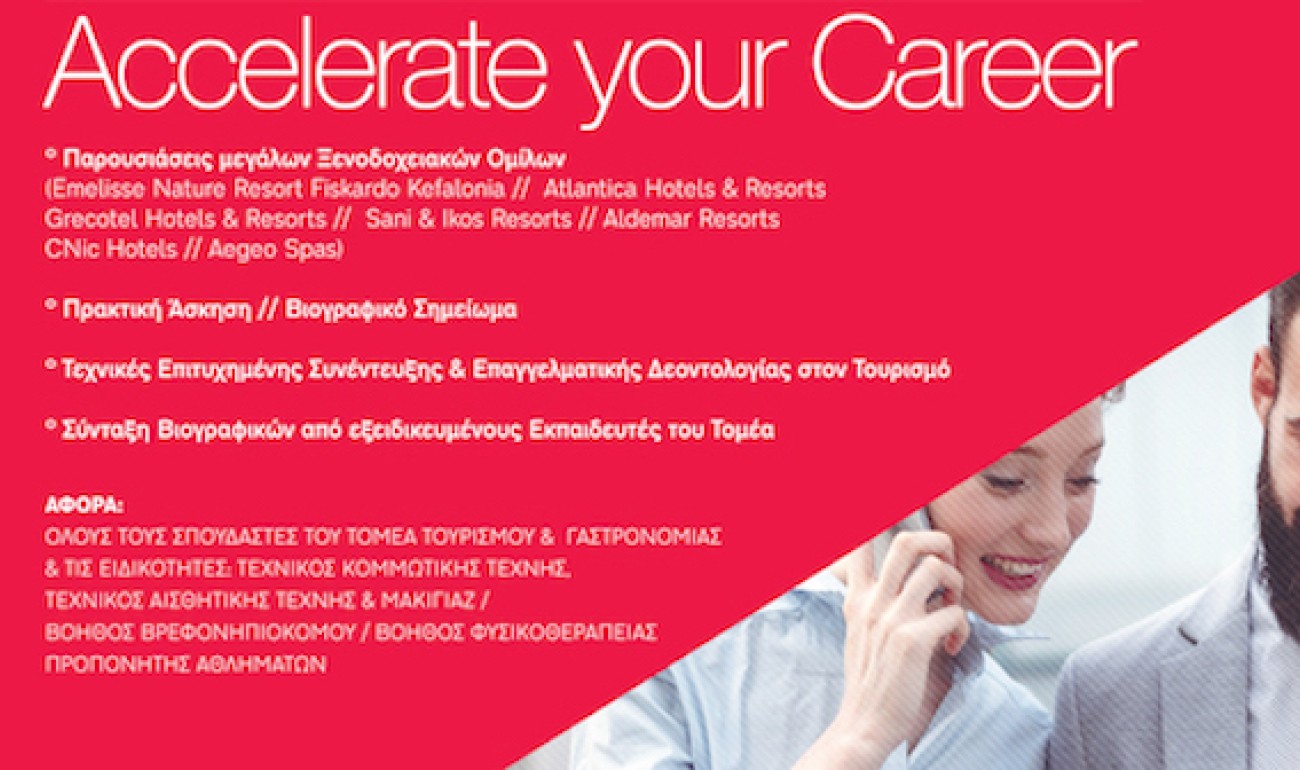 Accelerate your Career

° Παρουσιάσεις μεγάλων Ξενοδοχειακών Ομίλων
(Emelisse Nature Resort Fiskardo Kefalonia // Atlantica Hotels & Resorts
Grecotel Hotels & Resorts // Sani & Ikos Resorts // Aldemar Resorts
CNic Hotels // Aegeo Spas)

° Πρακτική Άσκηση // Βιογραφικό Σημείωμα

° Τεχνικές Επιτυχημένης Συνέντευξης & Επαγγελματικής Δεοντολογίας στον Τουρισμό

° Σύνταξη Βιογραφικών από εξειδικευμένους Εκπαιδευτές του Τομέα

ΑΦΟΡΑ:
ΟΛΟΥΣ ΤΟΥΣ ΣΠΟΥΔΑΣΤΕΣ ΤΟΥ ΤΟΜΕΑ ΤΟΥΡΙΣΜΟΥ & ΓΑΣΤΡΟΝΟΜΙΑΣ
& ΤΙΣ ΕΙΔΙΚΟΤΗΤΕΣ: ΤΕΧΝΙΚΟΣ ΚΟΜΜΩΤΙΚΗΣ ΤΕΧΝΗΣ,
ΤΕΧΝΙΚΟΣ ΑΙΣΘΗΤΙΚΗΣ ΤΕΧΝΗΣ & ΜΑΚΙΓΙΑΖ /
ΒΟΗΘΟΣ ΒΡΕΦΟΝΗΠΙΟΚΟΜΟΥ / ΒΟΗΘΟΣ ΦΥΣΙΚΟΘΕΡΑΠΕΙΑΣ
ΠΡΟΠΟΝΗΤΗΣ ΑΘΛΗΜΑΤΩΝ